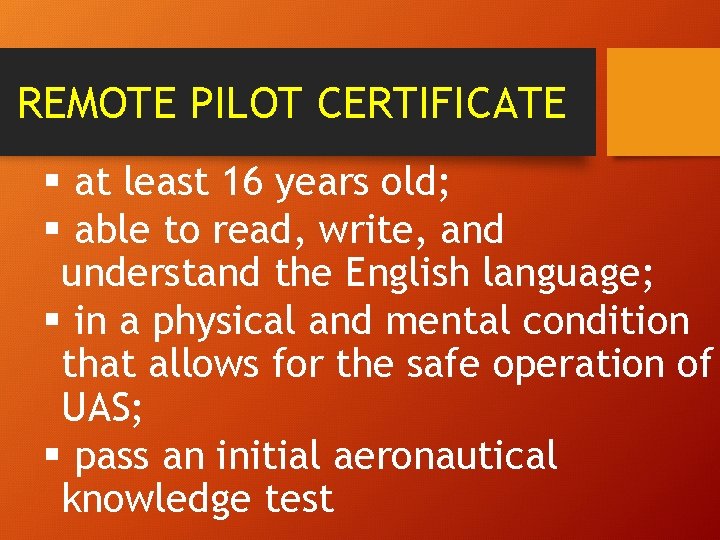 REMOTE PILOT CERTIFICATE

▪ at least 16 years old;
▪ able to read, write, and understand the English language;
▪ in a physical and mental condition that allows for the safe operation of UAS;
▪ pass an initial aeronautical knowledge test